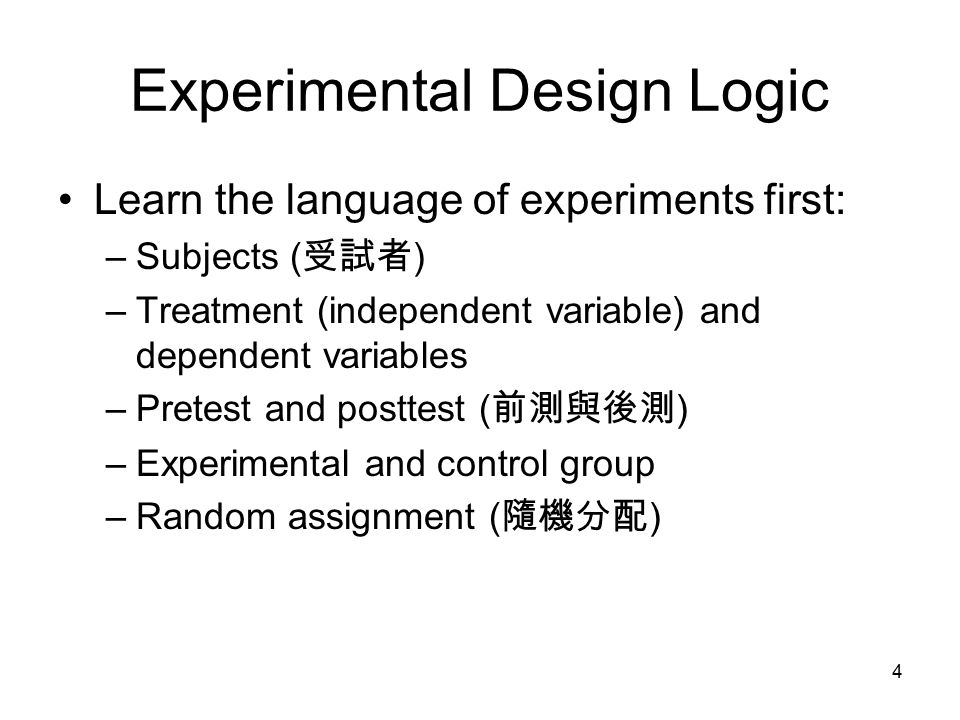 Experimental Design Logic

• Learn the language of experiments first:

– Subjects (受試者)

– Treatment (independent variable) and dependent variables

– Pretest and posttest (前測與後測)

– Experimental and control group

– Random assignment (隨機分配)

4